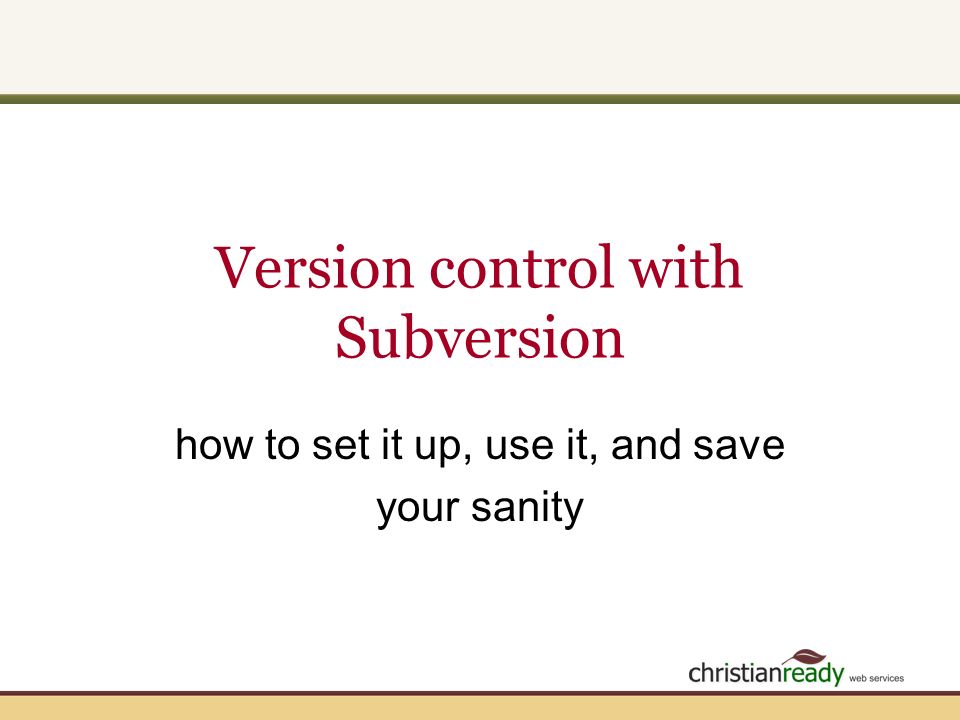 Version control with Subversion

how to set it up, use it, and save your sanity

christianready web services